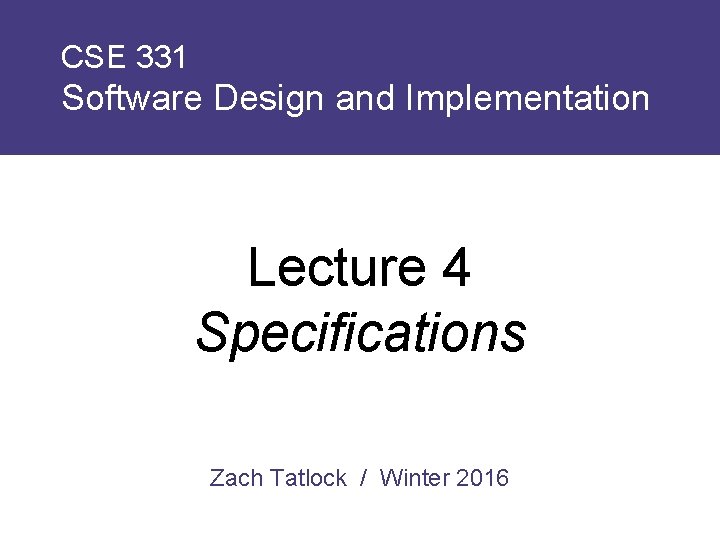 CSE 331
Software Design and Implementation

Lecture 4
Specifications

Zach Tatlock / Winter 2016